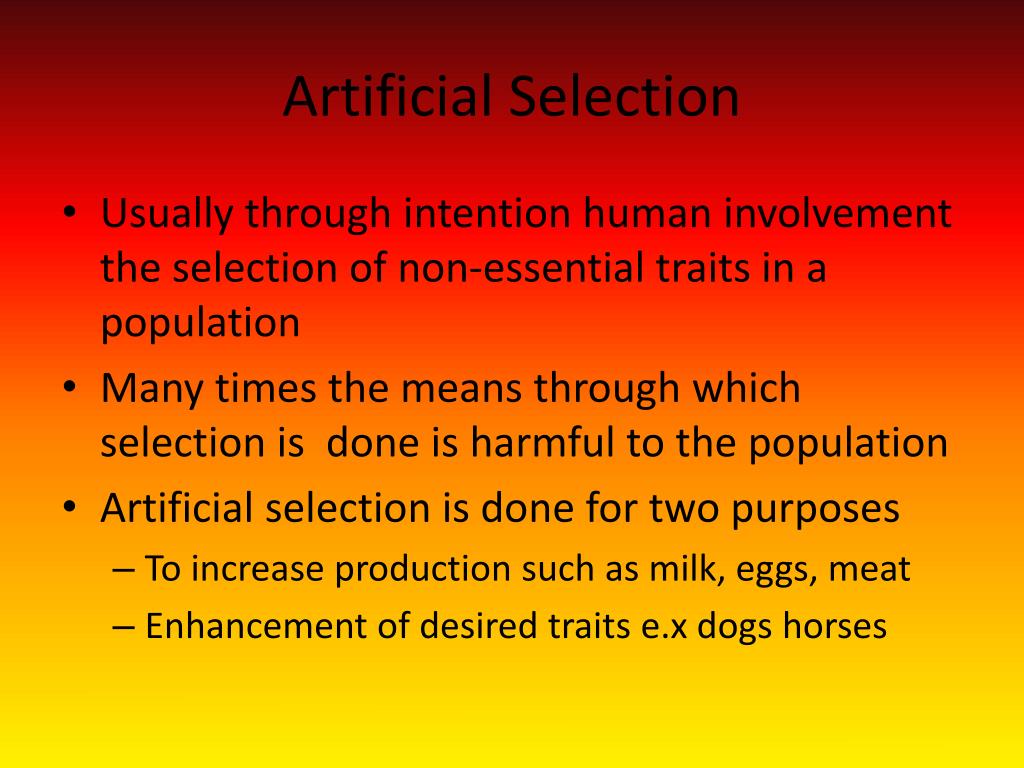 Artificial Selection

• Usually through intention human involvement the selection of non-essential traits in a population
• Many times the means through which selection is done is harmful to the population
• Artificial selection is done for two purposes
– To increase production such as milk, eggs, meat
– Enhancement of desired traits e.x dogs horses